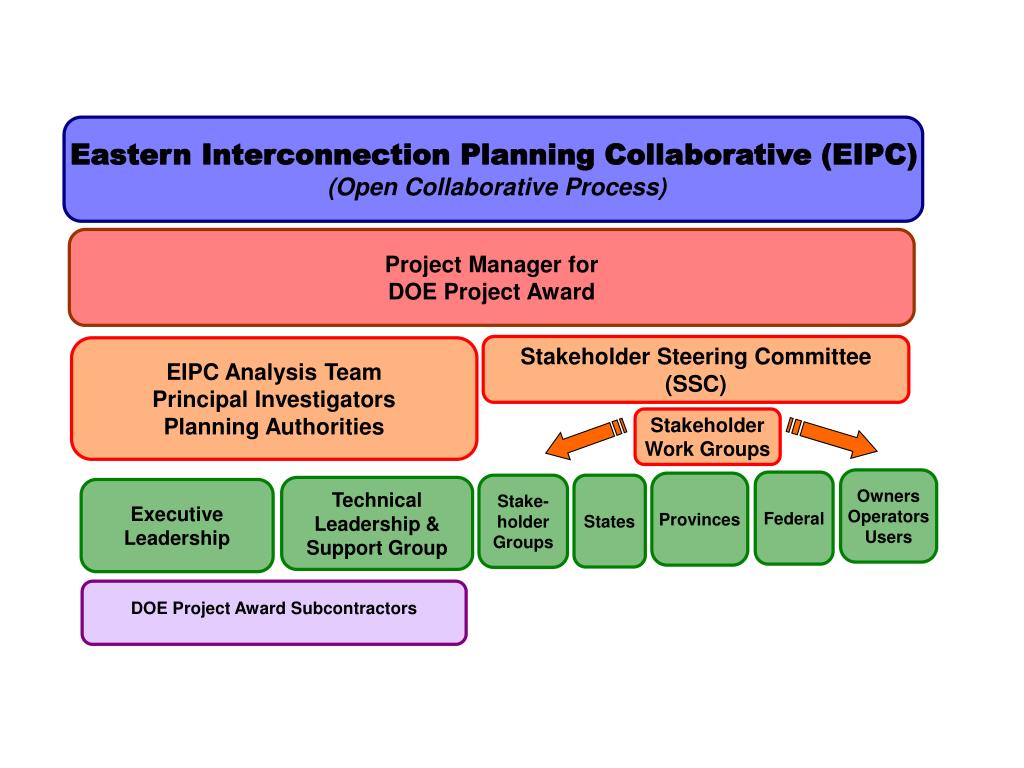 Eastern Interconnection Planning Collaborative (EIPC)
(Open Collaborative Process)

Project Manager for DOE Project Award

EIPC Analysis Team
Principal Investigators
Planning Authorities

Stakeholder Steering Committee (SSC)

Stakeholder Work Groups

Executive Leadership

Technical Leadership & Support Group

Stakeholder Groups

States

Provinces

Federal

Owners
Operators
Users

DOE Project Award Subcontractors